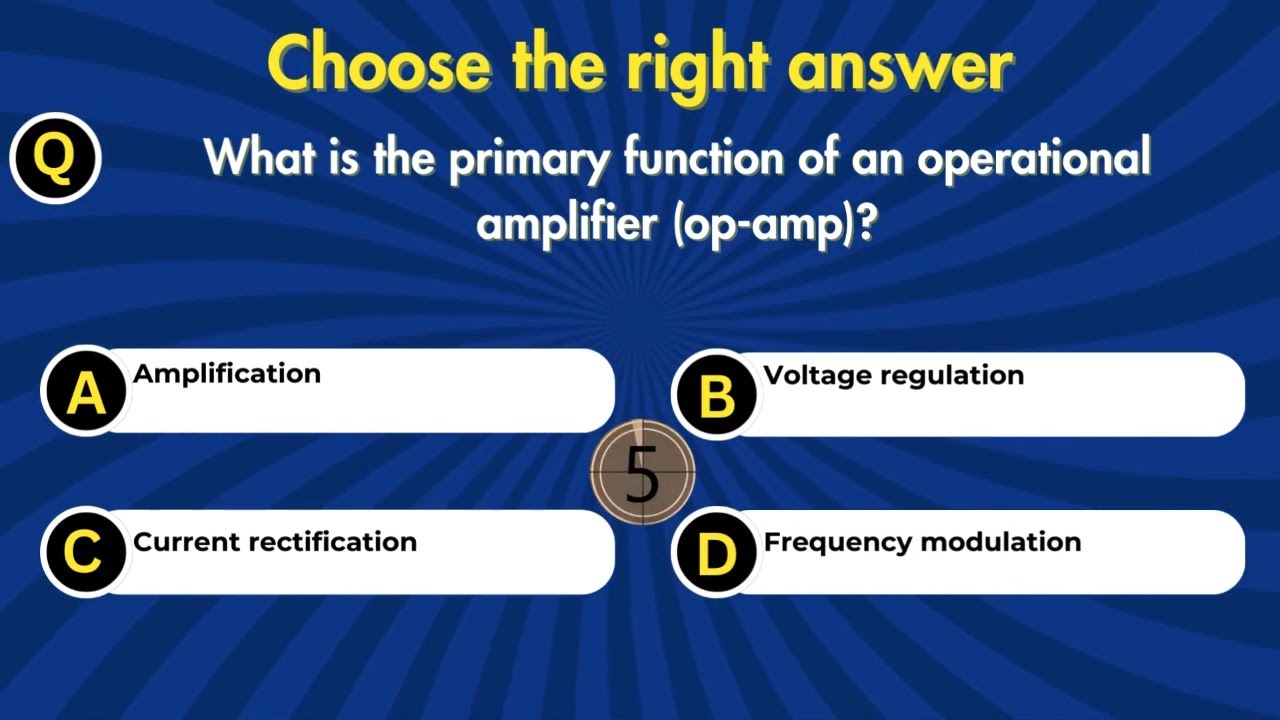 Choose the right answer

Q What is the primary function of an operational amplifier (op-amp)?

A Amplification

B Voltage regulation

5

C Current rectification

D Frequency modulation